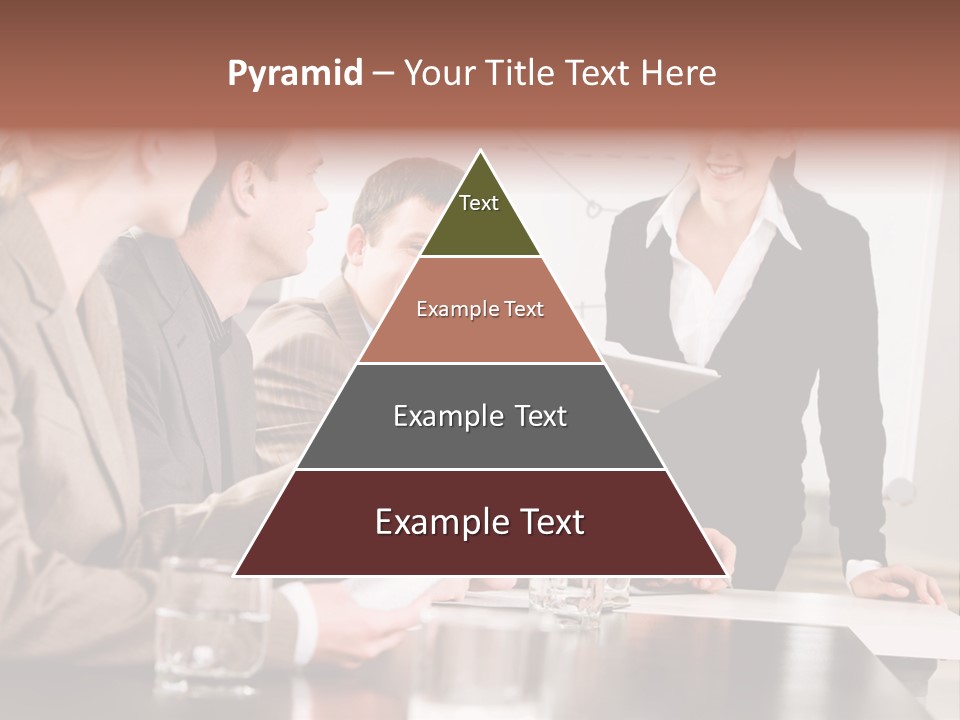 Pyramid – Your Title Text Here

Text

Example Text

Example Text

Example Text